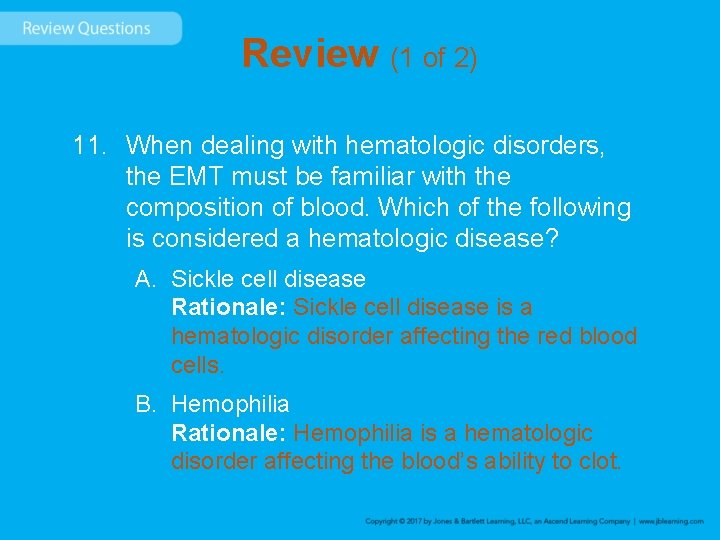 Review Questions

Review (1 of 2)

11. When dealing with hematologic disorders, the EMT must be familiar with the composition of blood. Which of the following is considered a hematologic disease?

A. Sickle cell disease
Rationale: Sickle cell disease is a hematologic disorder affecting the red blood cells.

B. Hemophilia
Rationale: Hemophilia is a hematologic disorder affecting the blood's ability to clot.

Copyright © 2017 by Jones & Bartlett Learning, LLC, an Ascend Learning Company | www.jblearning.com